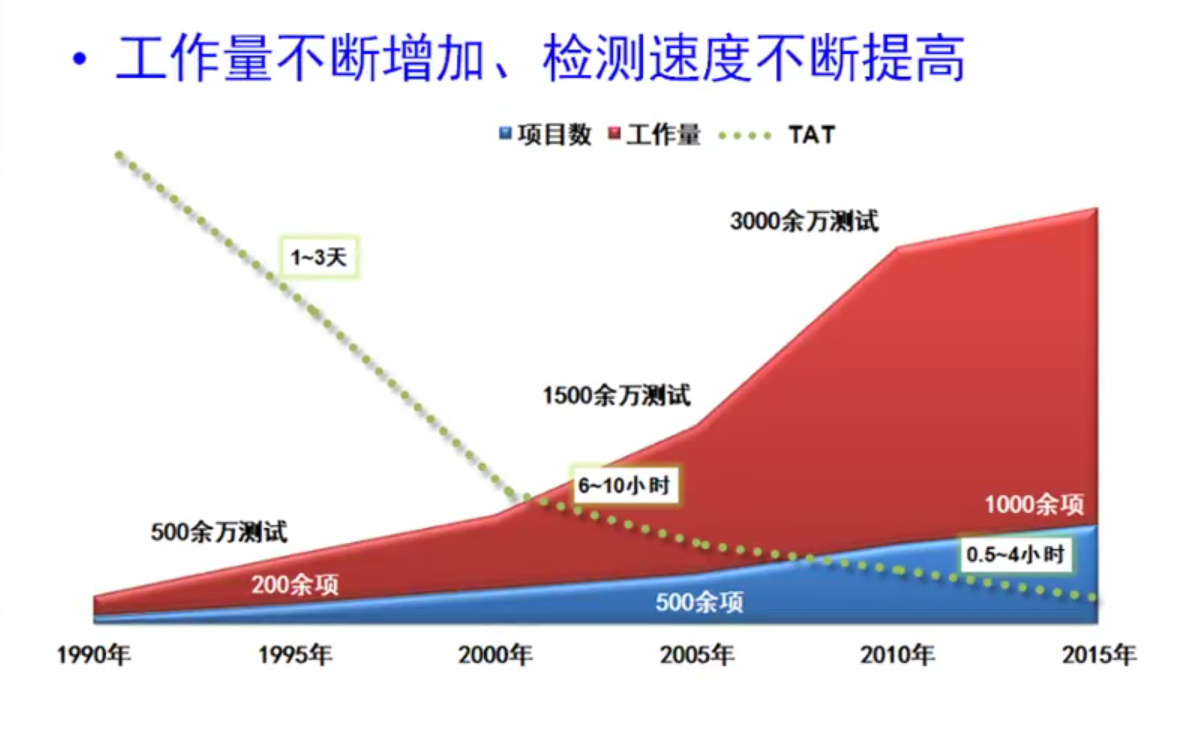 • 工作量不断增加、检测速度不断提高

项目数 工作量 TAT

1~3天

3000余万测试

1500余万测试

6~10小时

500余万测试

1000余项

0.5~4小时

200余项

500余项

1990年 1995年 2000年 2005年 2010年 2015年